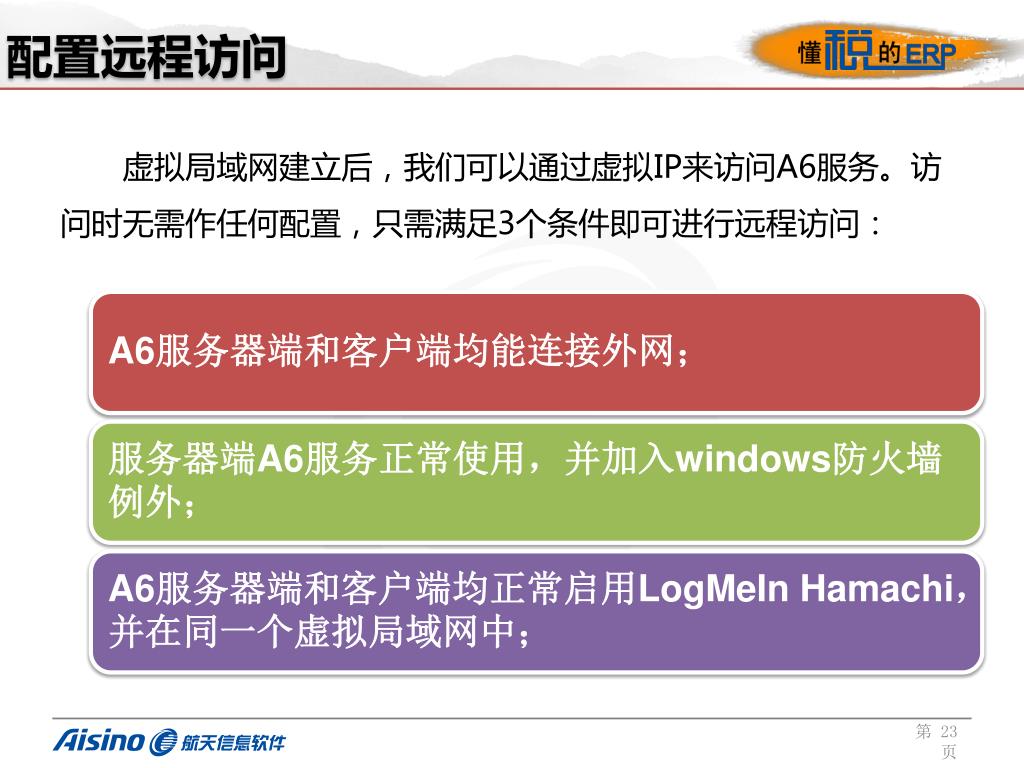 配置远程访问

懂税的ERP

虚拟局域网建立后，我们可以通过虚拟IP来访问A6服务。访问时无需作任何配置，只需满足3个条件即可进行远程访问：

A6服务器端和客户端均能连接外网；

服务器端A6服务正常使用，并加入windows防火墙例外；

A6服务器端和客户端均正常启用LogMeIn Hamachi，并在同一个虚拟局域网中；

Aisino 航天信息软件

第 23 页